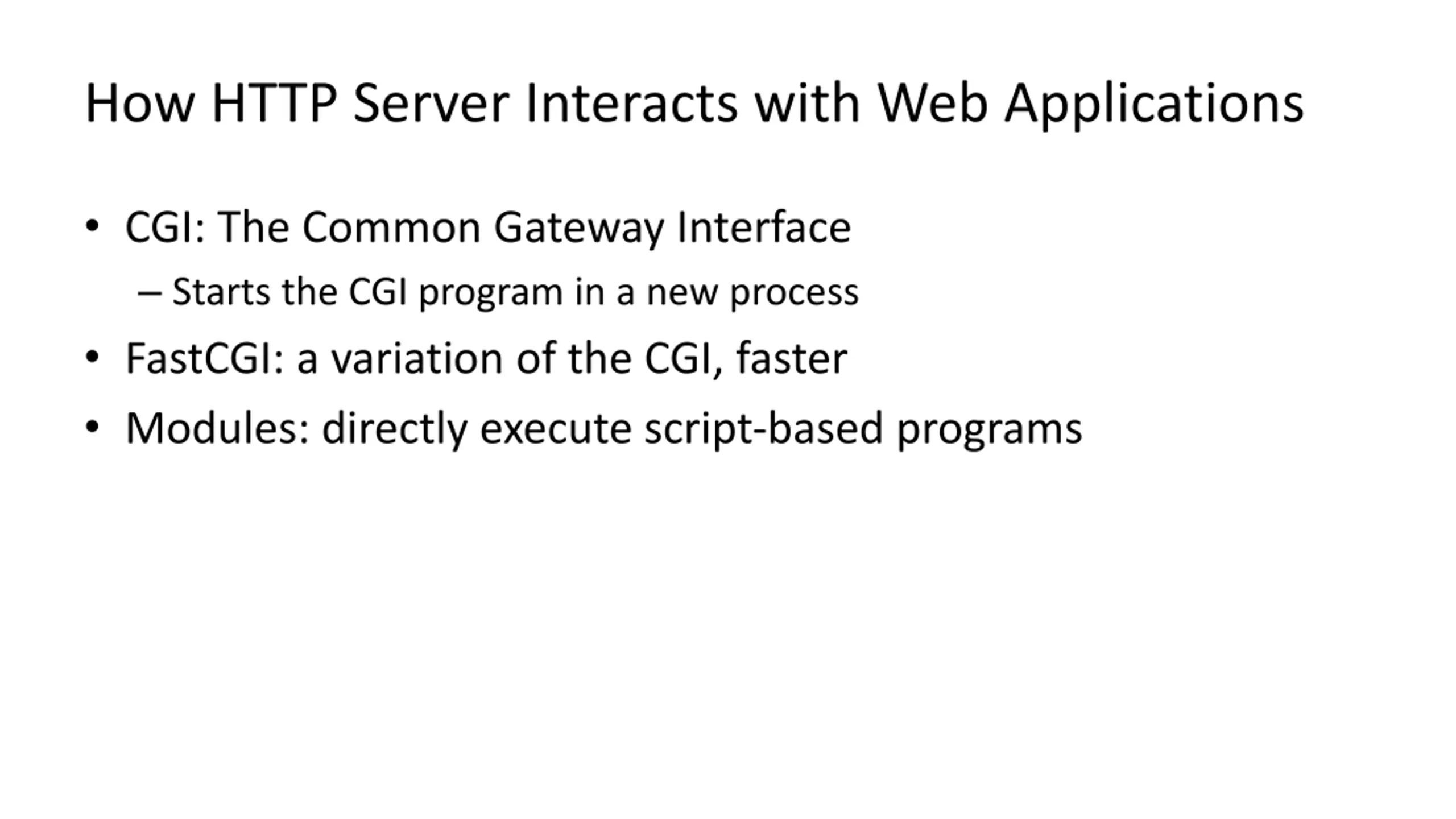 How HTTP Server Interacts with Web Applications

• CGI: The Common Gateway Interface
– Starts the CGI program in a new process
• FastCGI: a variation of the CGI, faster
• Modules: directly execute script-based programs